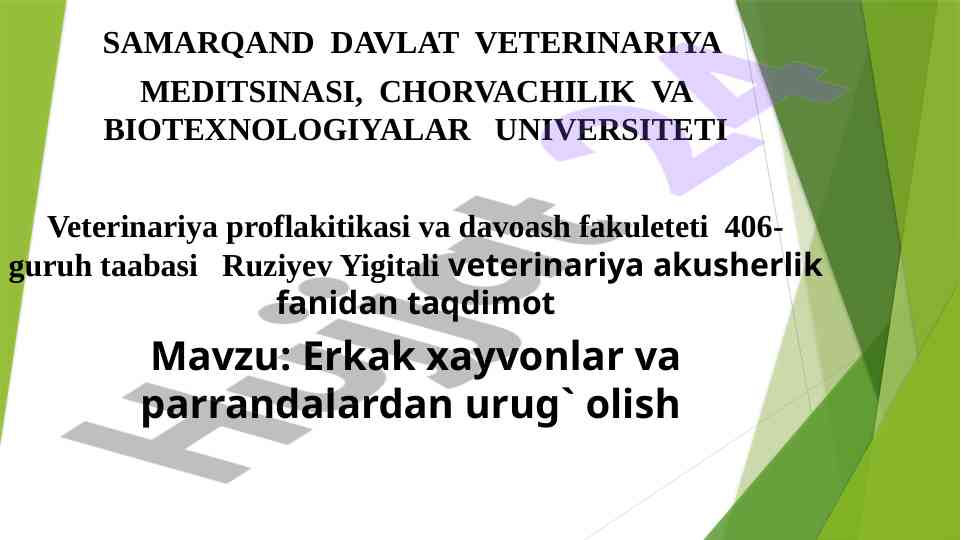 SAMARQAND DAVLAT VETERINARIYA MEDITSINASI, CHORVACHILIK VA BIOTEXNOLOGIYALAR UNIVERSITETI

Veterinariya proflakitikasi va davoash fakuleteti 406-guruh taabasi Ruziyev Yigitali veterinariya akusherlik fanidan taqdimot

Mavzu: Erkak xayvonlar va parrandalardan urug` olish

Hujjat 24